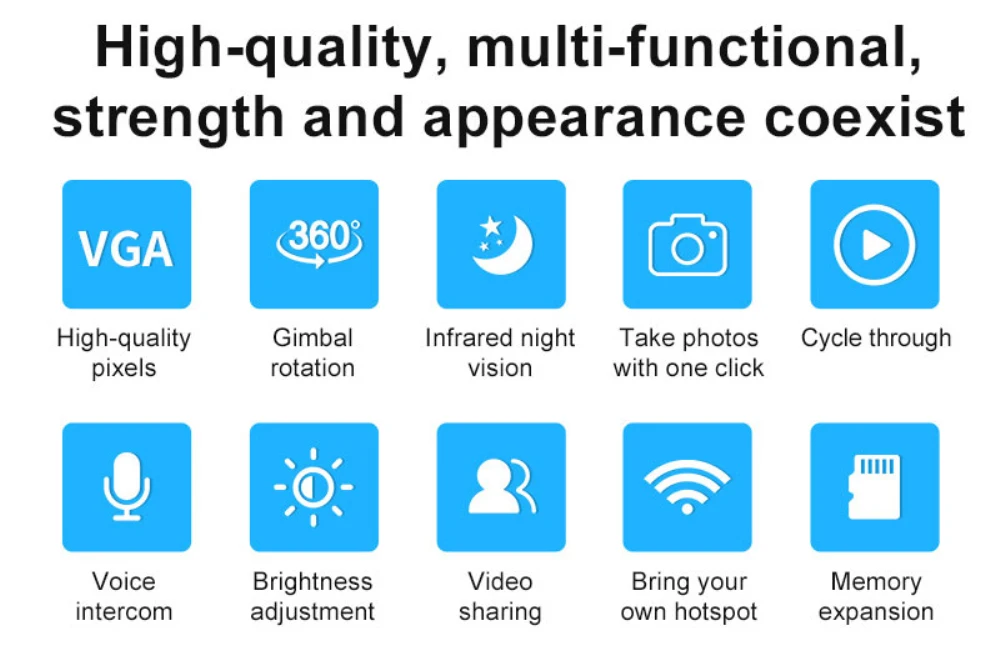 High-quality, multi-functional, strength and appearance coexist

VGA
High-quality pixels

360°
Gimbal rotation

Infrared night vision

Take photos with one click

Cycle through

Voice intercom

Brightness adjustment

Video sharing

Bring your own hotspot

Memory expansion